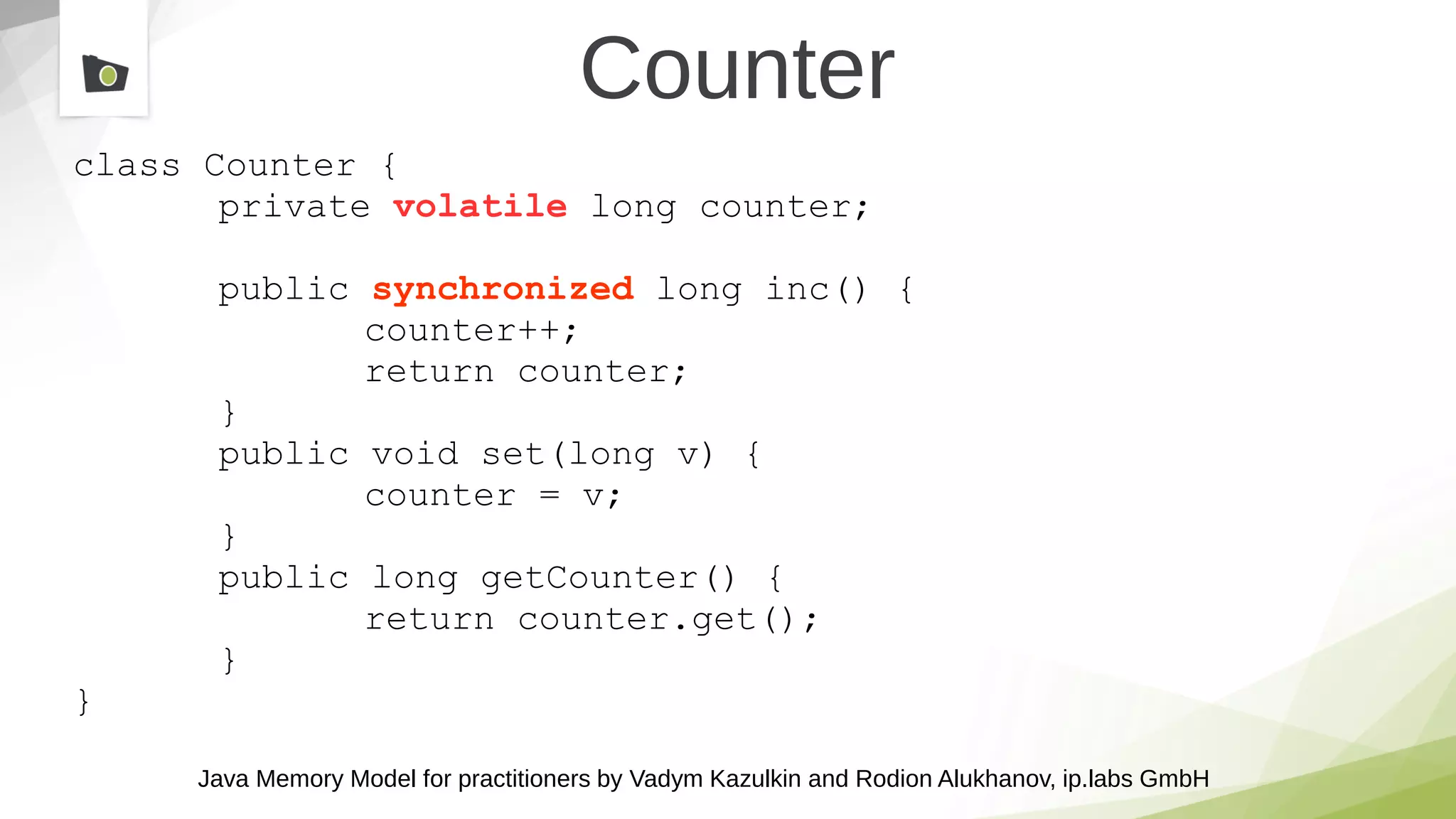 Counter

class Counter {
private volatile long counter;

public synchronized long inc() {
counter++;
return counter;
}
public void set(long v) {
counter = v;
}
public long getCounter() {
return counter.get();
}
}

Java Memory Model for practitioners by Vadym Kazulkin and Rodion Alukhanov, ip.labs GmbH